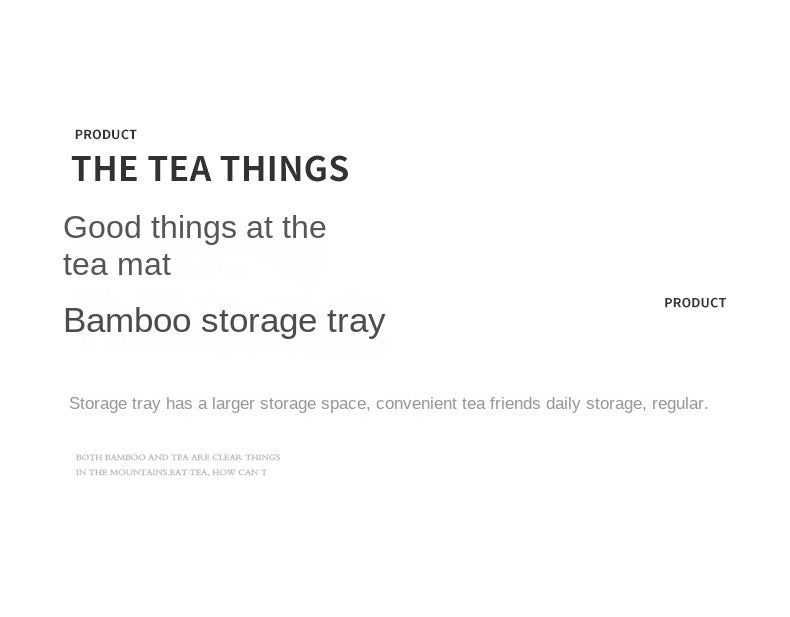 PRODUCT

THE TEA THINGS

Good things at the tea mat

Bamboo storage tray

PRODUCT

Storage tray has a larger storage space, convenient tea friends daily storage, regular.

BOTH BAMBOO AND TEA ARE CLEAR THINGS IN THE MOUNTAINS.EAT TEA, HOW CAN T